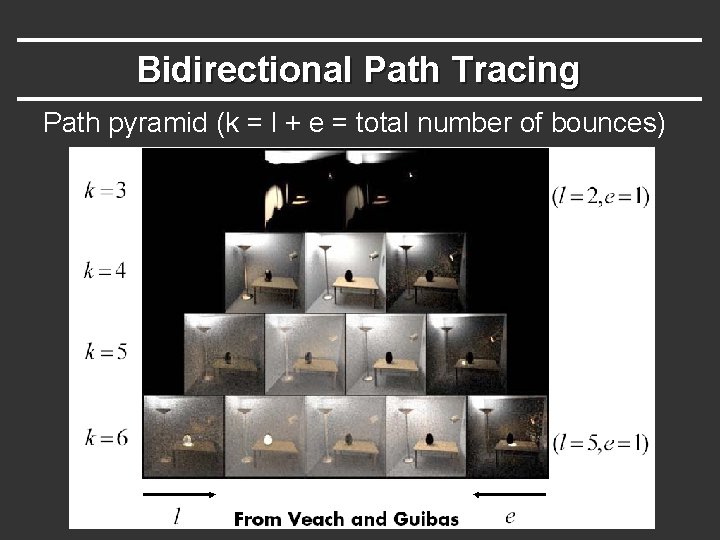 Bidirectional Path Tracing

Path pyramid (k = l + e = total number of bounces)

$k=3$

$(l=2, e=1)$

$k=4$

$k=5$

$k=6$

$(l=5, e=1)$

$l$

From Veach and Guibas

$e$